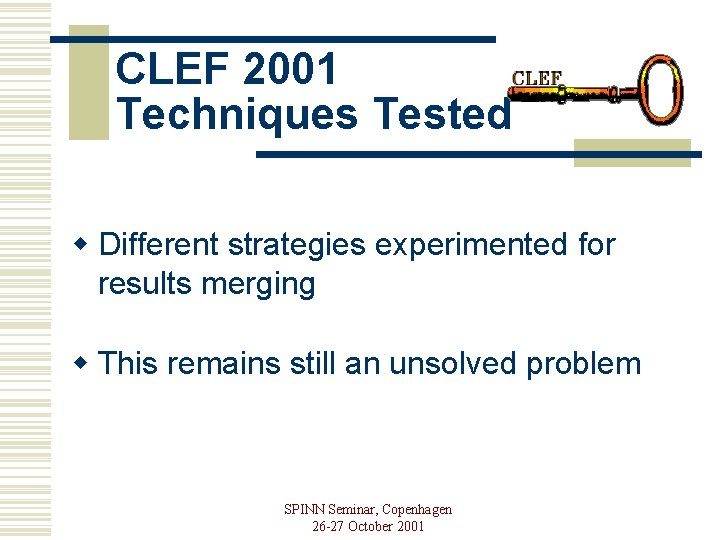 CLEF 2001
Techniques Tested

CLEF

◆ Different strategies experimented for results merging

◆ This remains still an unsolved problem

SPINN Seminar, Copenhagen
26-27 October 2001